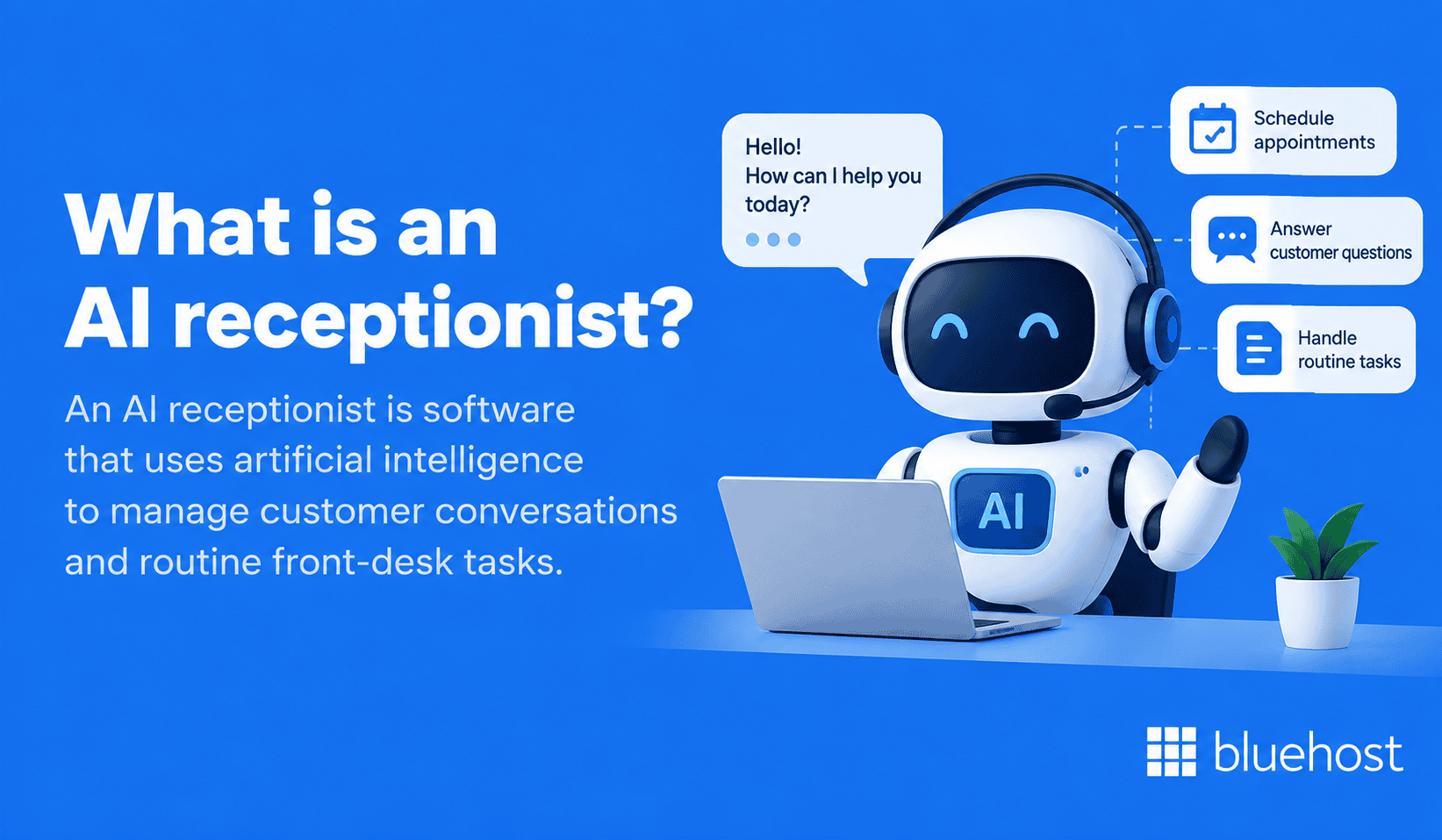 What is an AI receptionist?

An AI receptionist is software that uses artificial intelligence to manage customer conversations and routine front-desk tasks.

Hello!
How can I help you today?

Schedule appointments

Answer customer questions

Handle routine tasks

AI

bluehost